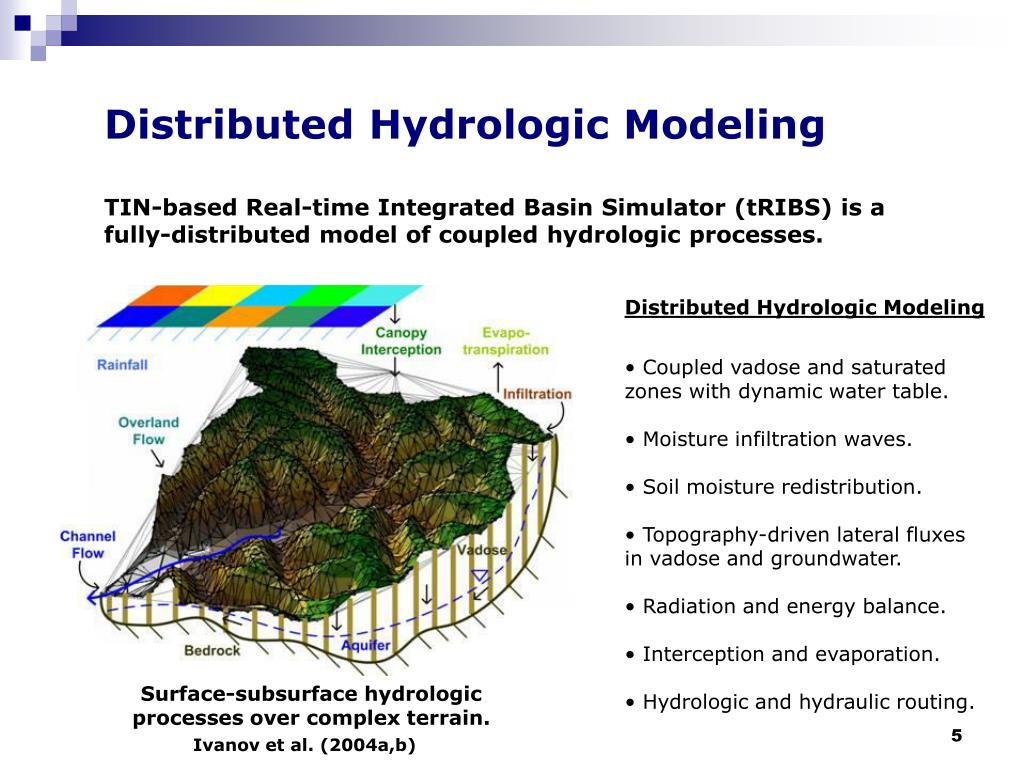 Distributed Hydrologic Modeling

TIN-based Real-time Integrated Basin Simulator (tRIBS) is a fully-distributed model of coupled hydrologic processes.

Rainfall

Canopy Interception

Evapo-transpiration

Infiltration

Overland Flow

Channel Flow

Vadose

Bedrock

Aquifer

Surface-subsurface hydrologic processes over complex terrain.

Ivanov et al. (2004a,b)

Distributed Hydrologic Modeling

• Coupled vadose and saturated zones with dynamic water table.

• Moisture infiltration waves.

• Soil moisture redistribution.

• Topography-driven lateral fluxes in vadose and groundwater.

• Radiation and energy balance.

• Interception and evaporation.

• Hydrologic and hydraulic routing.

5